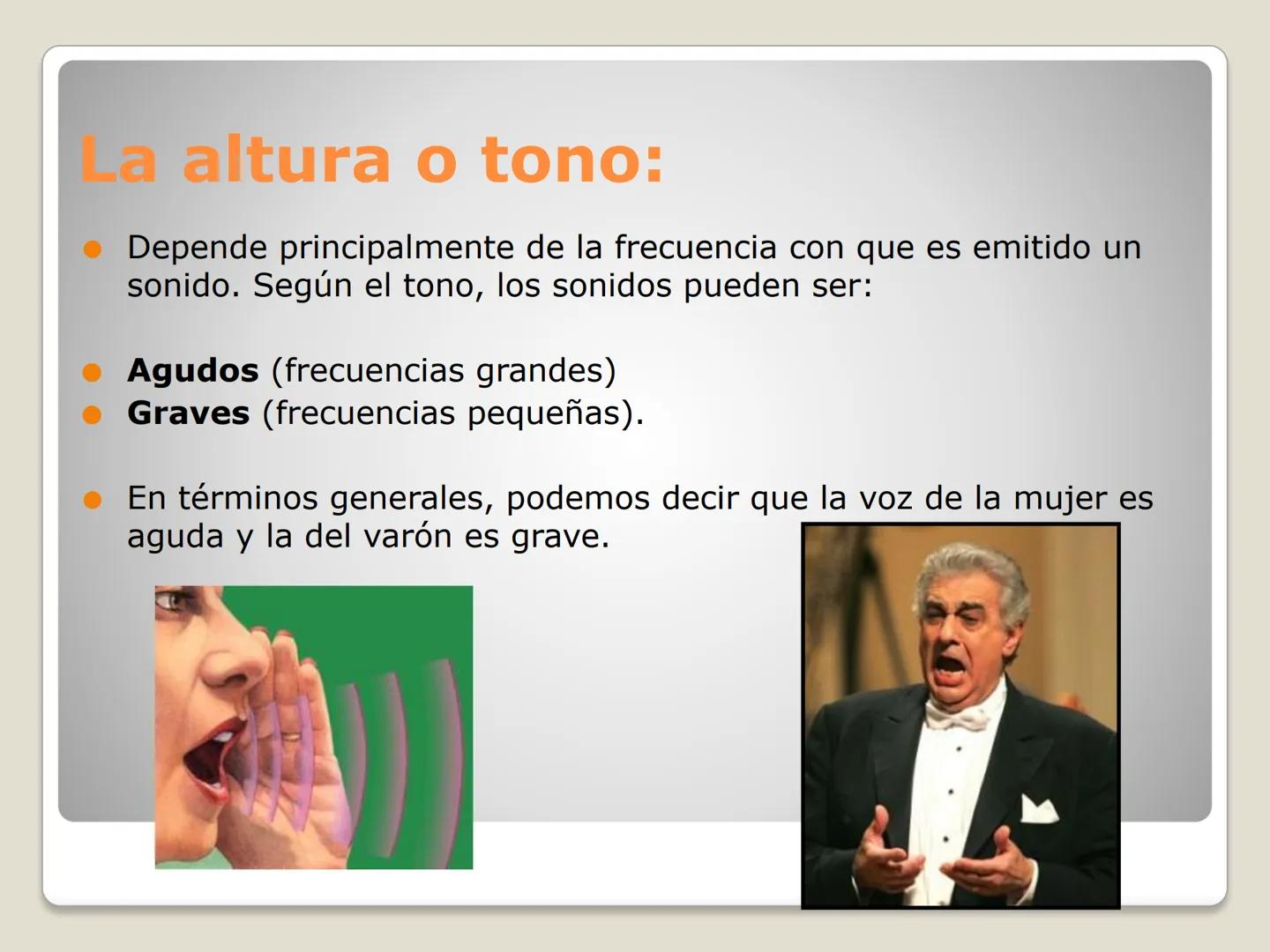 La altura o tono:

● Depende principalmente de la frecuencia con que es emitido un sonido. Según el tono, los sonidos pueden ser:

● **Agudos** (frecuencias grandes)
● **Graves** (frecuencias pequeñas).

● En términos generales, podemos decir que la voz de la mujer es aguda y la del varón es grave.